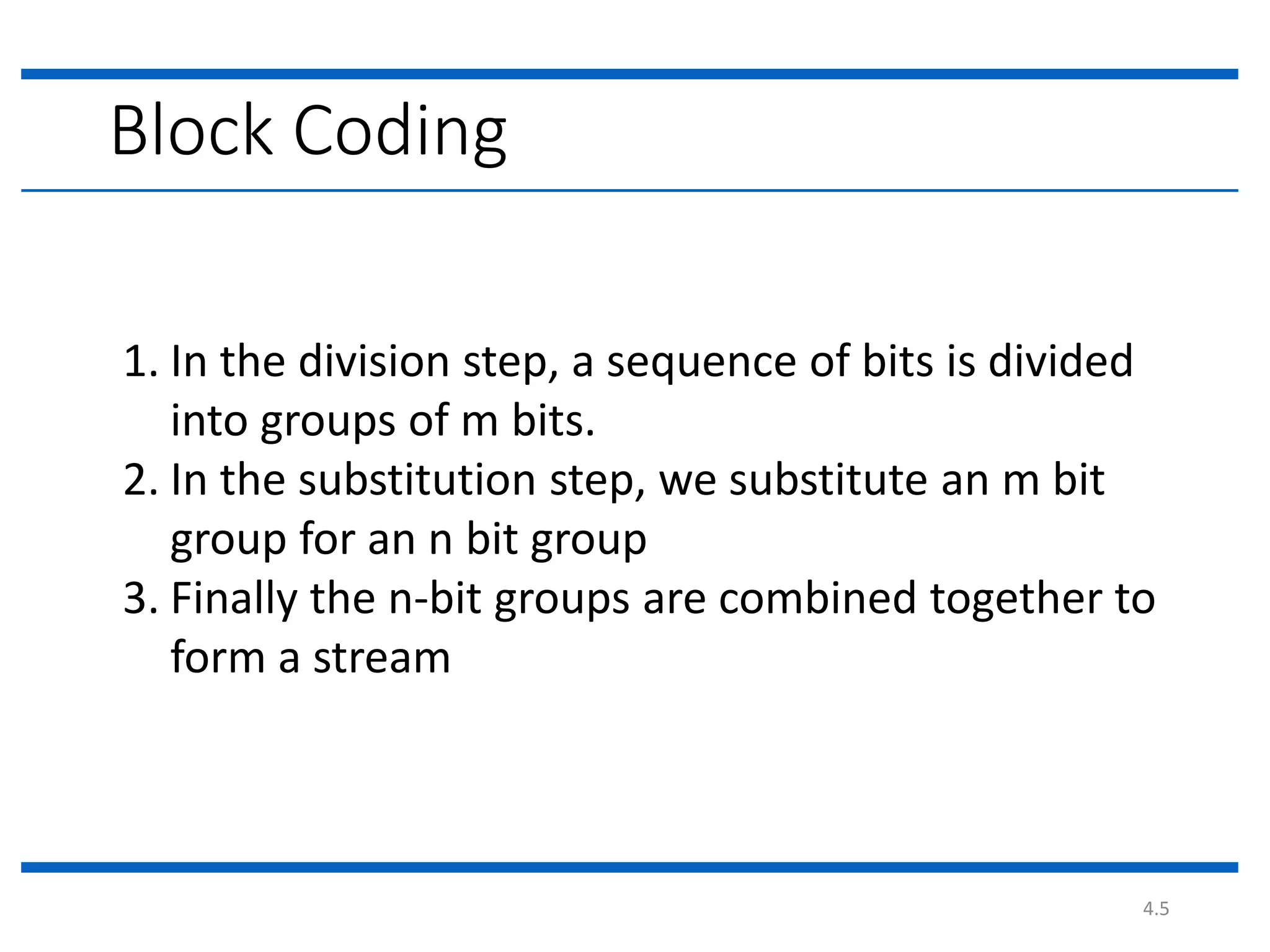 Block Coding

1. In the division step, a sequence of bits is divided into groups of m bits.
2. In the substitution step, we substitute an m bit group for an n bit group
3. Finally the n-bit groups are combined together to form a stream

4.5